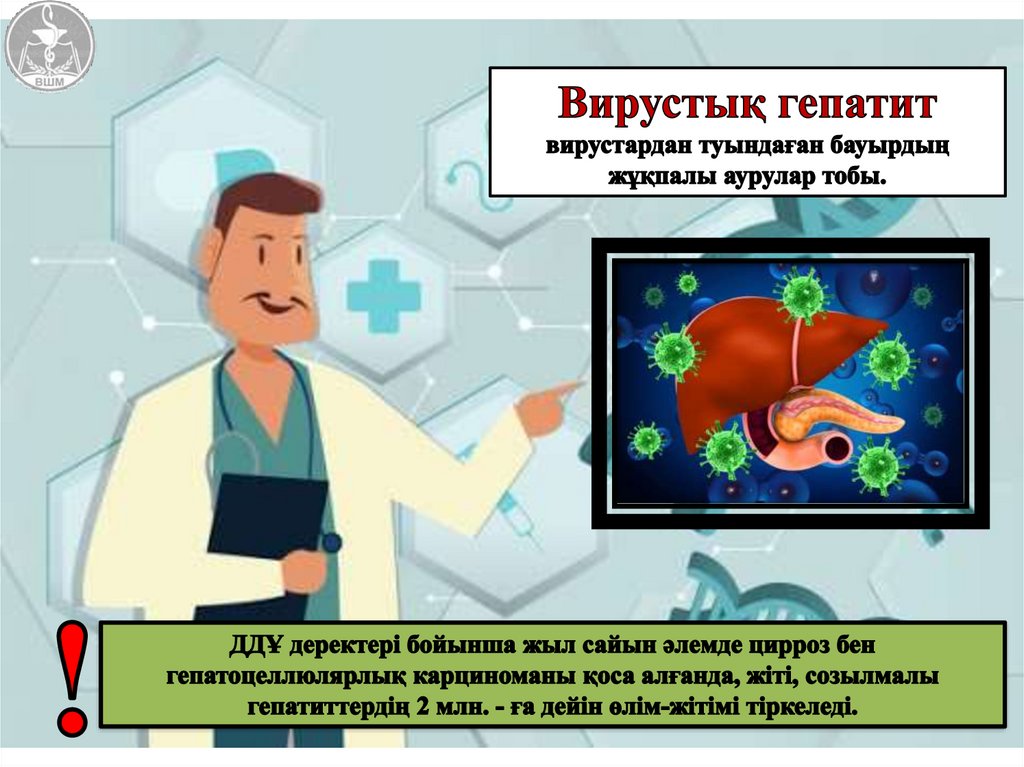 ВШМ

Вирустық гепатит
вирустардан туындаған бауырдың жұқпалы аурулар тобы.

!

ДДҰ деректері бойынша жыл сайын әлемде цирроз бен гепатоцеллюлярлық карциноманы қоса алғанда, жіті, созылмалы гепатиттердің 2 млн. - ға дейін өлім-жітімі тіркеледі.